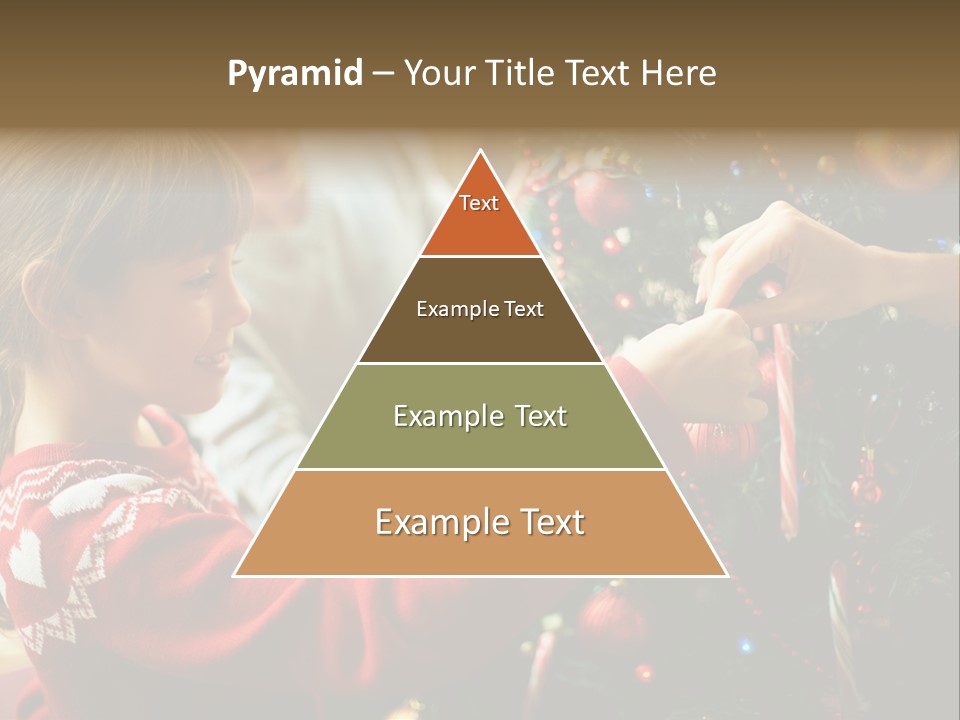 Pyramid – Your Title Text Here

Text

Example Text

Example Text

Example Text